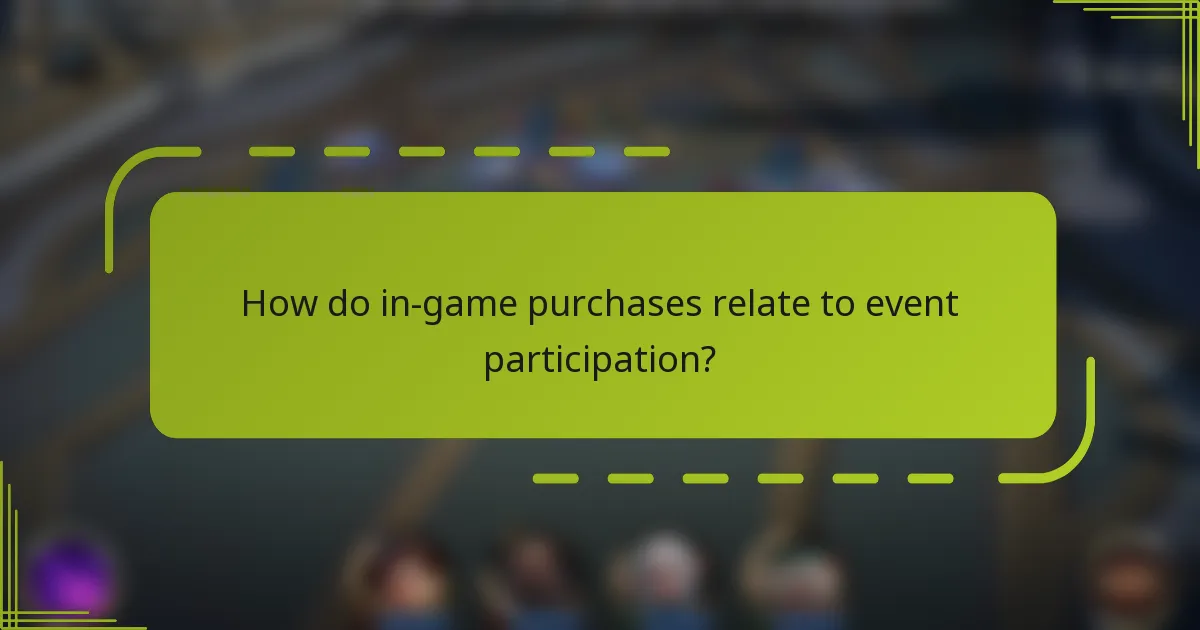 How do in-game purchases relate to event participation?